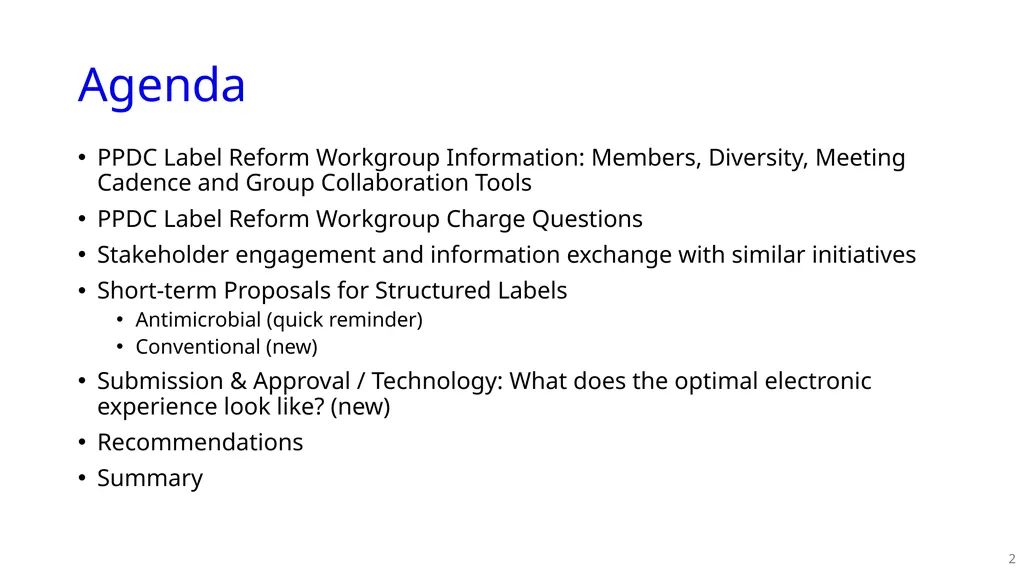 Agenda

• PPDC Label Reform Workgroup Information: Members, Diversity, Meeting Cadence and Group Collaboration Tools
• PPDC Label Reform Workgroup Charge Questions
• Stakeholder engagement and information exchange with similar initiatives
• Short-term Proposals for Structured Labels
  • Antimicrobial (quick reminder)
  • Conventional (new)
• Submission & Approval / Technology: What does the optimal electronic experience look like? (new)
• Recommendations
• Summary

2